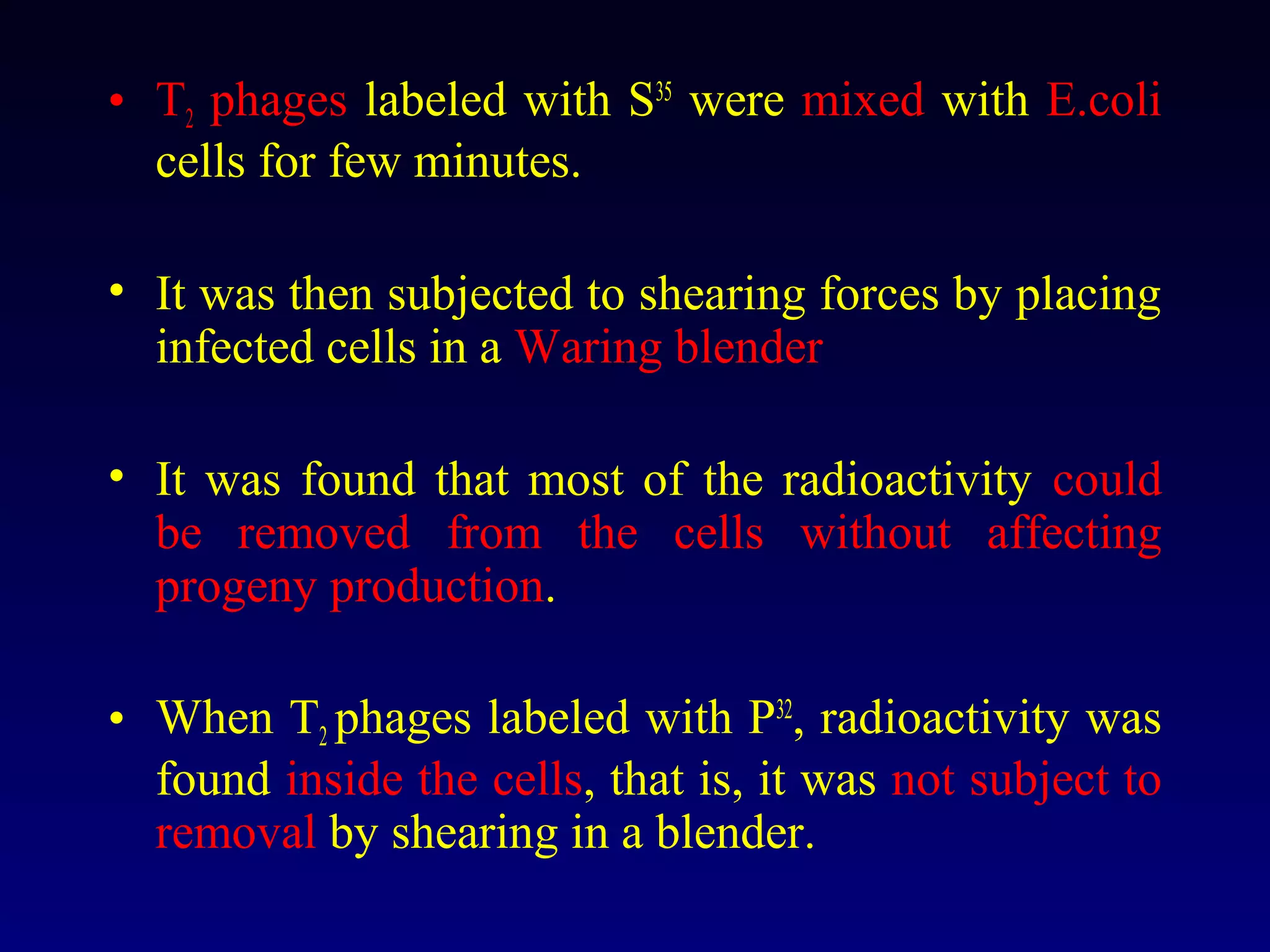 • $T_2$ phages labeled with $S^{35}$ were mixed with E.coli cells for few minutes.

• It was then subjected to shearing forces by placing infected cells in a Waring blender

• It was found that most of the radioactivity could be removed from the cells without affecting progeny production.

• When $T_2$ phages labeled with $P^{32}$, radioactivity was found inside the cells, that is, it was not subject to removal by shearing in a blender.